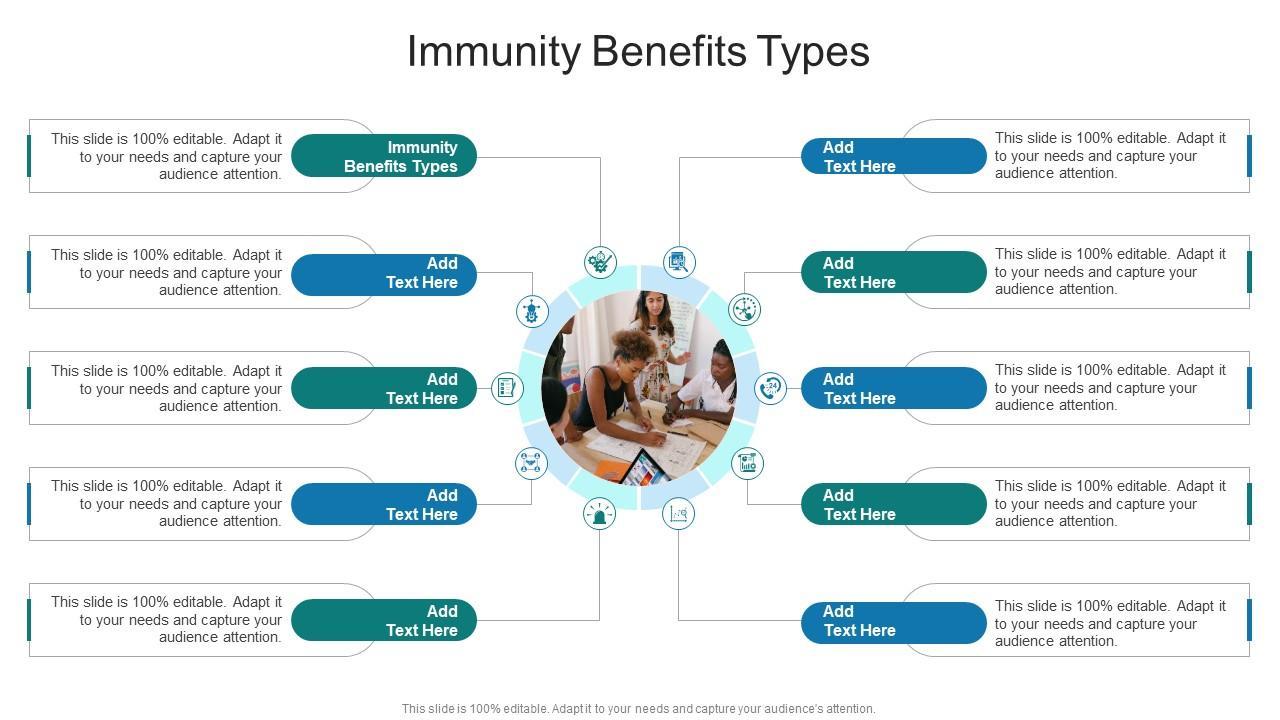 Immunity Benefits Types

This slide is 100% editable. Adapt it to your needs and capture your audience attention.

Immunity Benefits Types

This slide is 100% editable. Adapt it to your needs and capture your audience attention.

Add Text Here

This slide is 100% editable. Adapt it to your needs and capture your audience attention.

Add Text Here

This slide is 100% editable. Adapt it to your needs and capture your audience attention.

Add Text Here

This slide is 100% editable. Adapt it to your needs and capture your audience attention.

Add Text Here

Add Text Here

This slide is 100% editable. Adapt it to your needs and capture your audience attention.

Add Text Here

This slide is 100% editable. Adapt it to your needs and capture your audience attention.

Add Text Here

This slide is 100% editable. Adapt it to your needs and capture your audience attention.

Add Text Here

This slide is 100% editable. Adapt it to your needs and capture your audience attention.

Add Text Here

This slide is 100% editable. Adapt it to your needs and capture your audience attention.

This slide is 100% editable. Adapt it to your needs and capture your audience's attention.